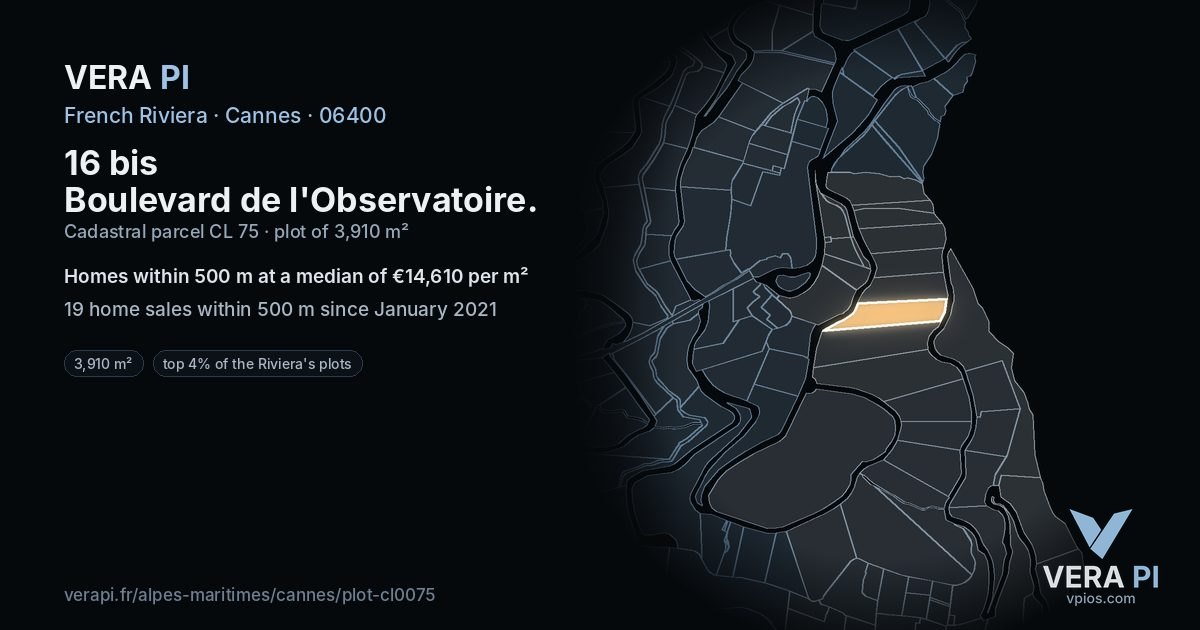 VERA PI

French Riviera · Cannes · 06400

16 bis
Boulevard de l'Observatoire.

Cadastral parcel CL 75 · plot of 3,910 m²

Homes within 500 m at a median of €14,610 per m²

19 home sales within 500 m since January 2021

3,910 m²

top 4% of the Riviera's plots

verapi.fr/alpes-maritimes/cannes/plot-cl0075

VERA PI
vpios.com